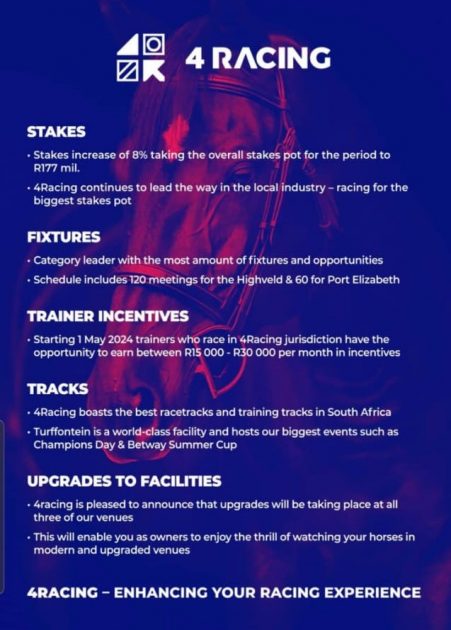 4 RACING

STAKES

• Stakes increase of 8% taking the overall stakes pot for the period to R177 mil.

• 4Racing continues to lead the way in the local industry – racing for the biggest stakes pot

FIXTURES

• Category leader with the most amount of fixtures and opportunities

• Schedule includes 120 meetings for the Highveld & 60 for Port Elizabeth

TRAINER INCENTIVES

• Starting 1 May 2024 trainers who race in 4Racing jurisdiction have the opportunity to earn between R15 000 - R30 000 per month in incentives

TRACKS

• 4Racing boasts the best racetracks and training tracks in South Africa

• Turffontein is a world-class facility and hosts our biggest events such as Champions Day & Betway Summer Cup

UPGRADES TO FACILITIES

• 4racing is pleased to announce that upgrades will be taking place at all three of our venues

• This will enable you as owners to enjoy the thrill of watching your horses in modern and upgraded venues

4RACING – ENHANCING YOUR RACING EXPERIENCE